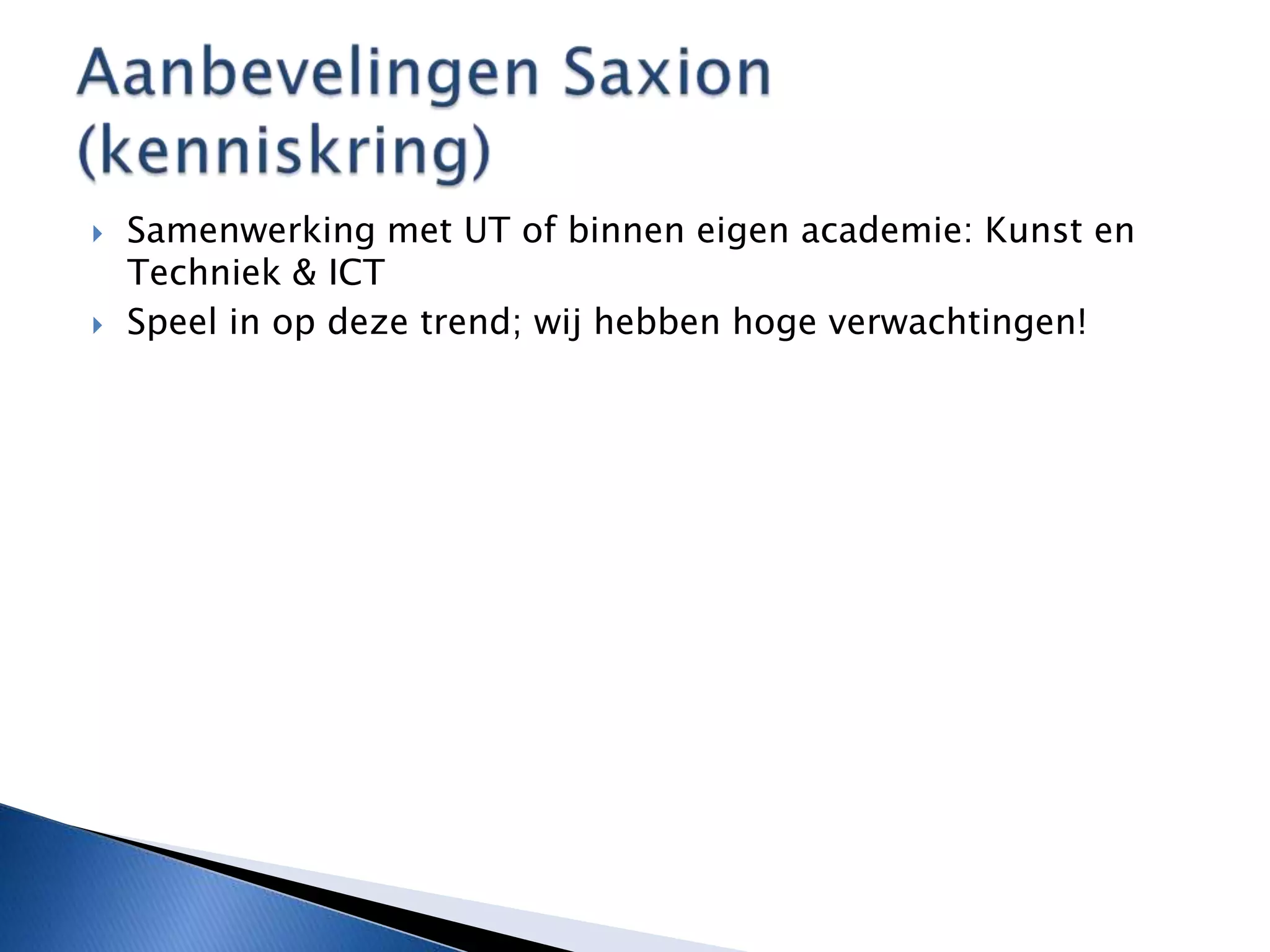 Aanbevelingen Saxion (kenniskring)

Samenwerking met UT of binnen eigen academie: Kunst en Techniek & ICT

Speel in op deze trend; wij hebben hoge verwachtingen!